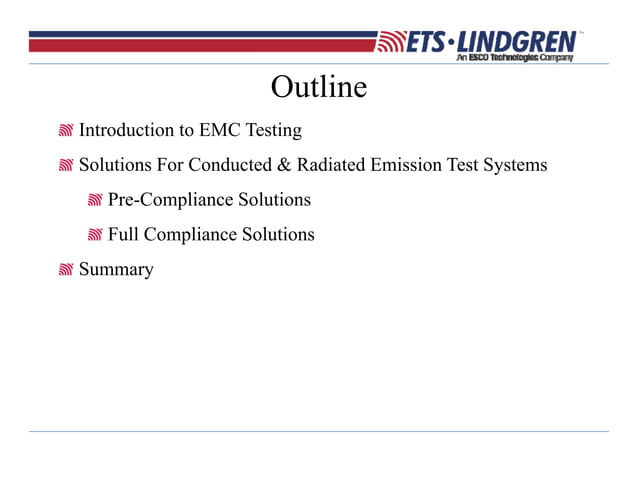 ETS·LINDGREN™
An ESCO Technologies Company

Outline

Introduction to EMC Testing

Solutions For Conducted & Radiated Emission Test Systems

Pre-Compliance Solutions

Full Compliance Solutions

Summary